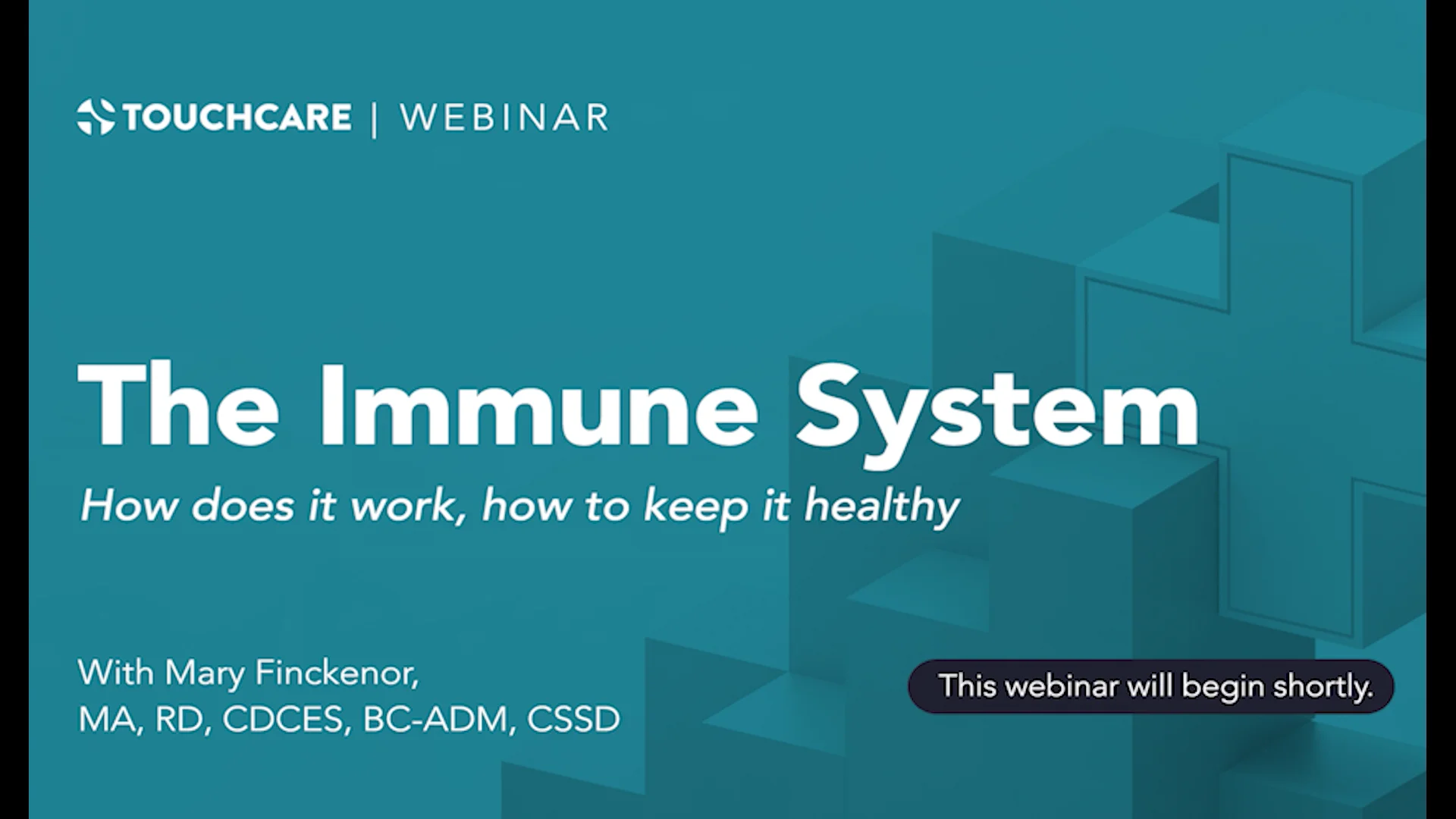 TOUCHCARE | WEBINAR

The Immune System

How does it work, how to keep it healthy

With Mary Finckenor, MA, RD, CDCES, BC-ADM, CSSD

This webinar will begin shortly.